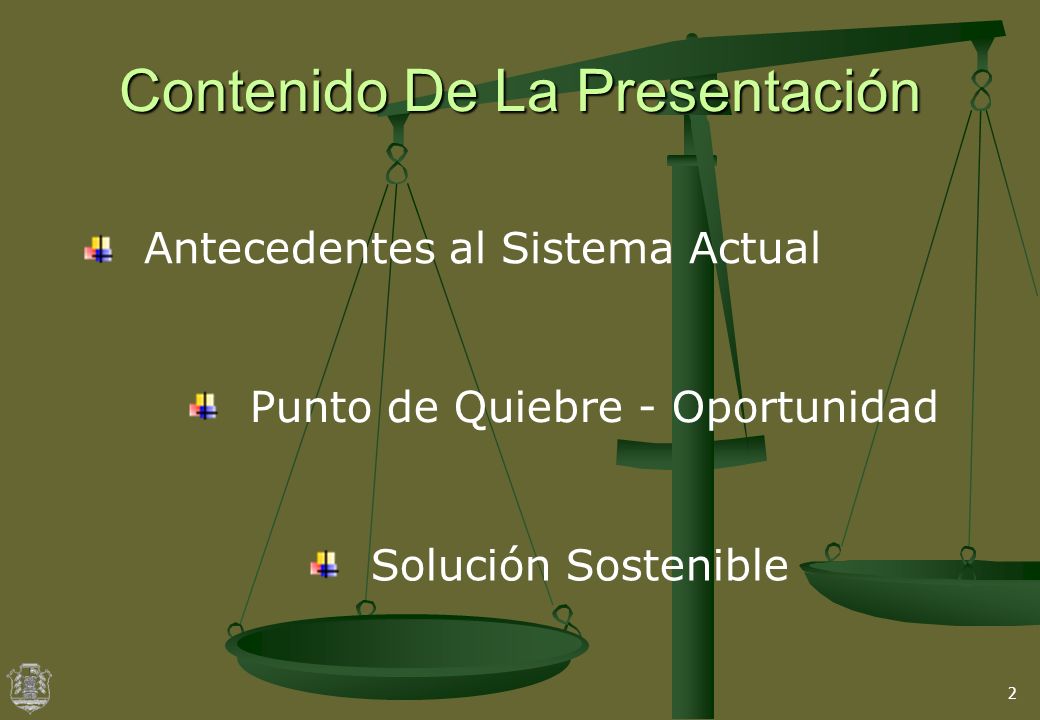 Contenido De La Presentación

Antecedentes al Sistema Actual

Punto de Quiebre - Oportunidad

Solución Sostenible

2